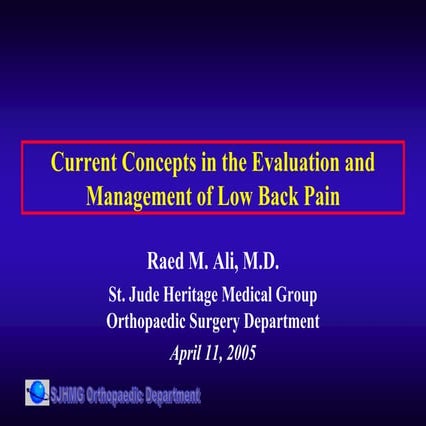 Current Concepts in the Evaluation and Management of Low Back Pain

Raed M. Ali, M.D.

St. Jude Heritage Medical Group
Orthopaedic Surgery Department

April 11, 2005

SJHMG Orthopaedic Department